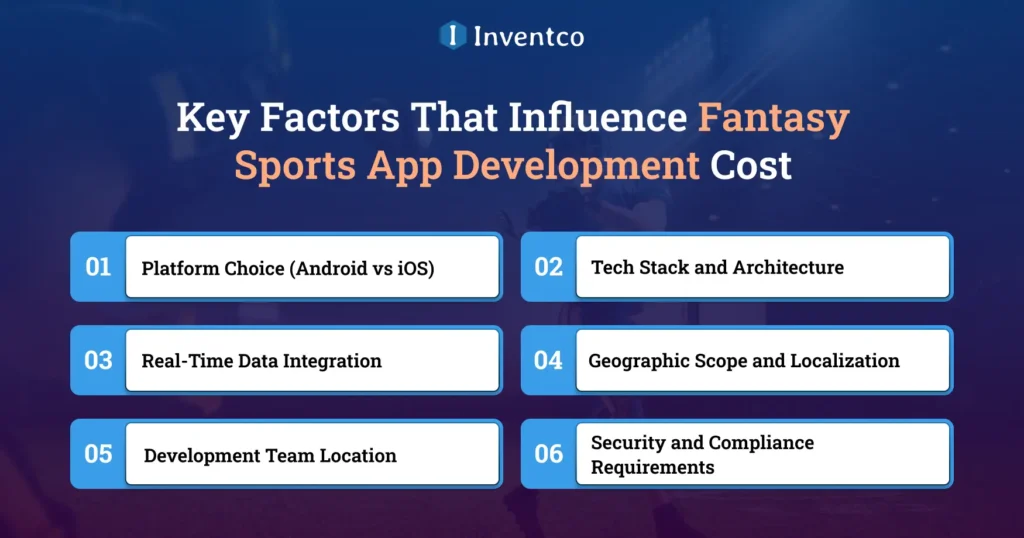 Inventco

Key Factors That Influence Fantasy Sports App Development Cost

01 Platform Choice (Android vs iOS)

02 Tech Stack and Architecture

03 Real-Time Data Integration

04 Geographic Scope and Localization

05 Development Team Location

06 Security and Compliance Requirements